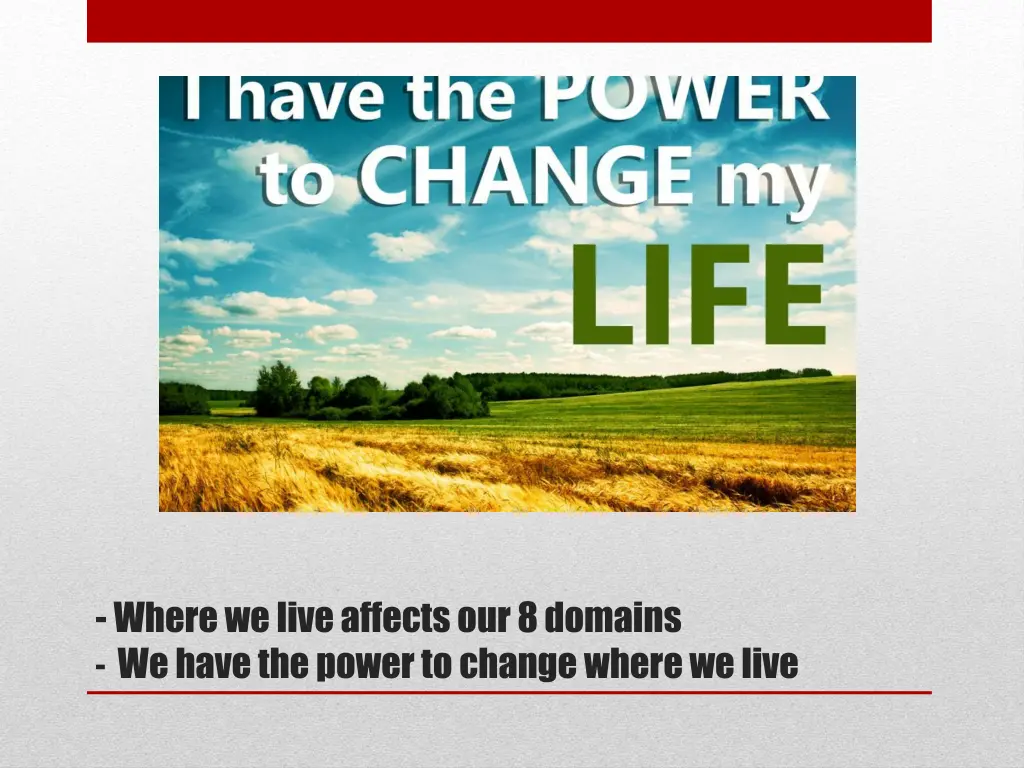 I have the POWER to CHANGE my LIFE

- Where we live affects our 8 domains
- We have the power to change where we live